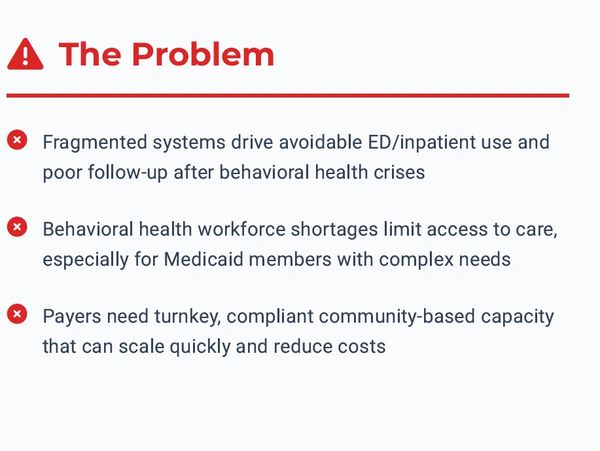 The Problem

Fragmented systems drive avoidable ED/inpatient use and poor follow-up after behavioral health crises

Behavioral health workforce shortages limit access to care, especially for Medicaid members with complex needs

Payers need turnkey, compliant community-based capacity that can scale quickly and reduce costs